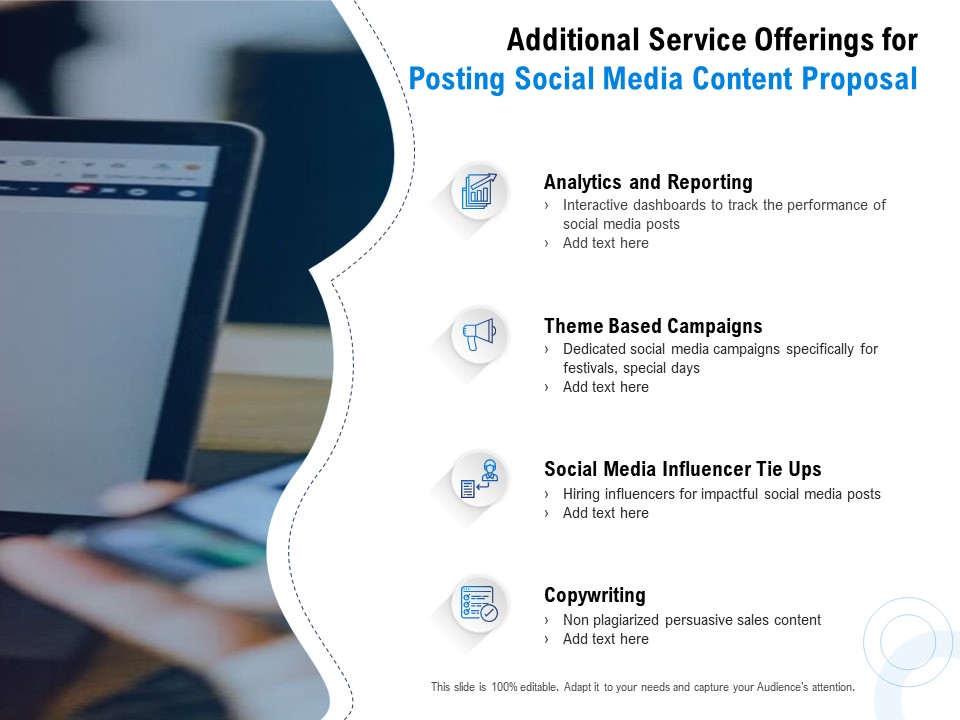 Additional Service Offerings for
Posting Social Media Content Proposal

Analytics and Reporting
› Interactive dashboards to track the performance of social media posts
› Add text here

Theme Based Campaigns
› Dedicated social media campaigns specifically for festivals, special days
› Add text here

Social Media Influencer Tie Ups
› Hiring influencers for impactful social media posts
› Add text here

Copywriting
› Non plagiarized persuasive sales content
› Add text here

This slide is 100% editable. Adapt it to your needs and capture your Audience's attention.